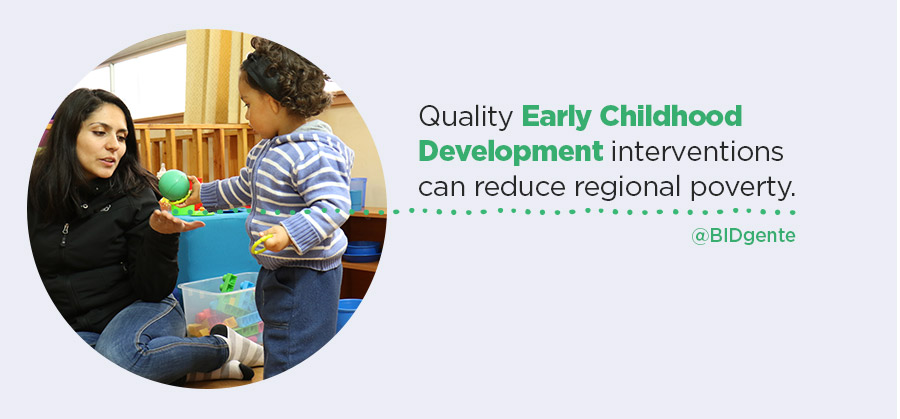 Quality Early Childhood Development interventions can reduce regional poverty.

@BIDgente